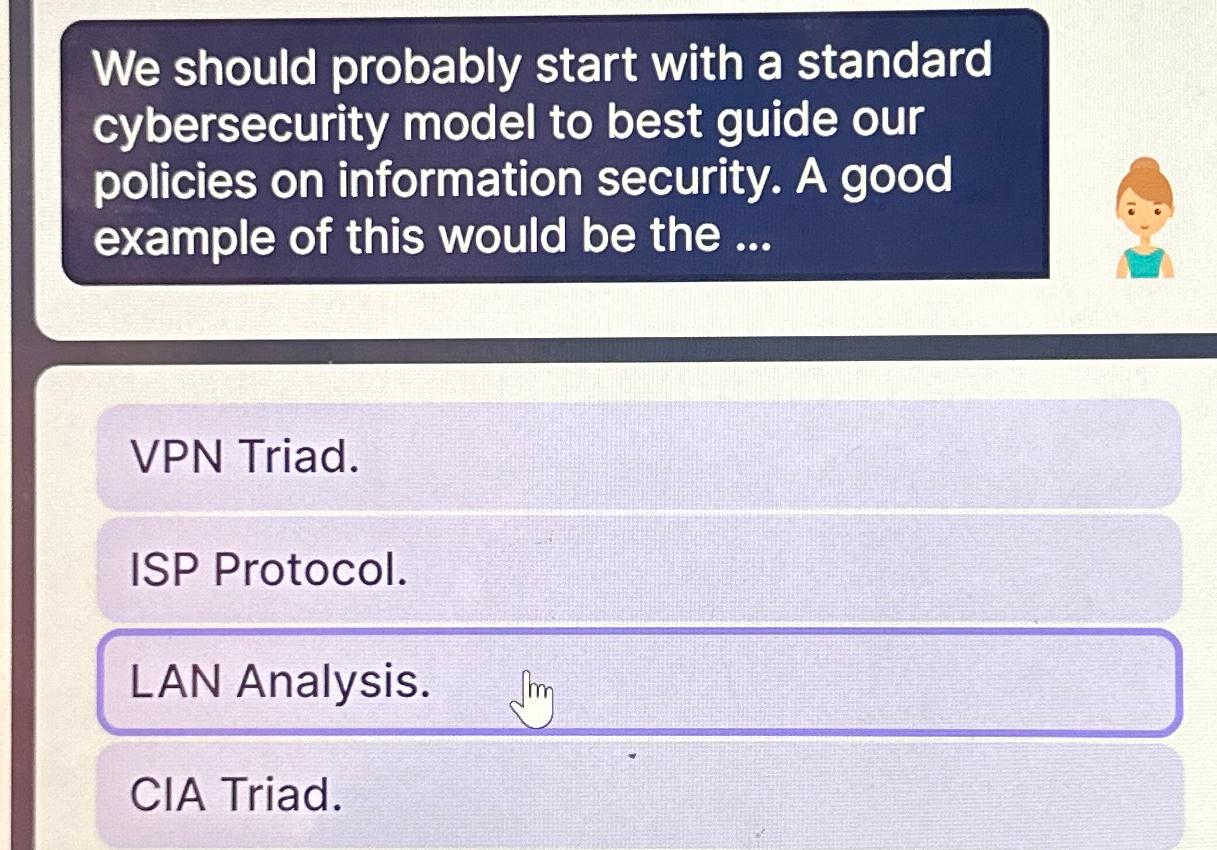 We should probably start with a standard cybersecurity model to best guide our policies on information security. A good example of this would be the ...

VPN Triad.

ISP Protocol.

LAN Analysis.

CIA Triad.